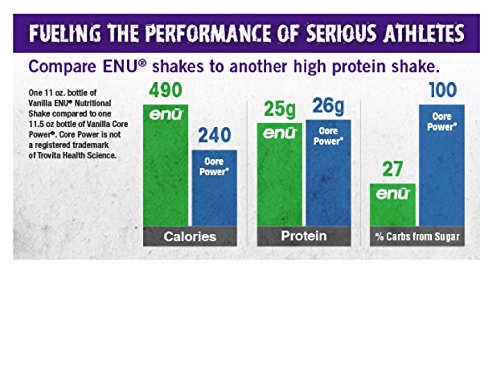 FUELING THE PERFORMANCE OF SERIOUS ATHLETES

Compare ENU® shakes to another high protein shake.

One 11 oz. bottle of Vanilla ENU® Nutritional Shake compared to one 11.5 oz bottle of Vanilla Core Power®. Core Power is not a registered trademark of Trovita Health Science.

490
enū
240
Core Power®
Calories

25g
enū
26g
Core Power®
Protein

27
enū
100
Core Power®
% Carbs from Sugar